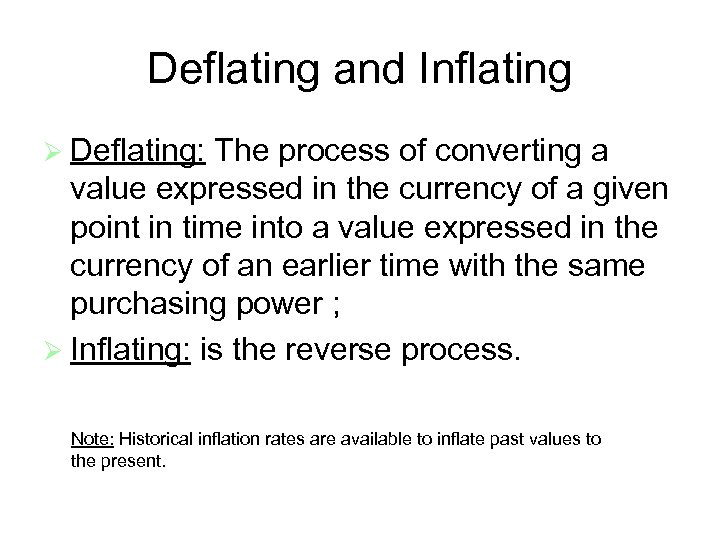 Deflating and Inflating

➢ Deflating: The process of converting a value expressed in the currency of a given point in time into a value expressed in the currency of an earlier time with the same purchasing power ;

➢ Inflating: is the reverse process.

Note: Historical inflation rates are available to inflate past values to the present.